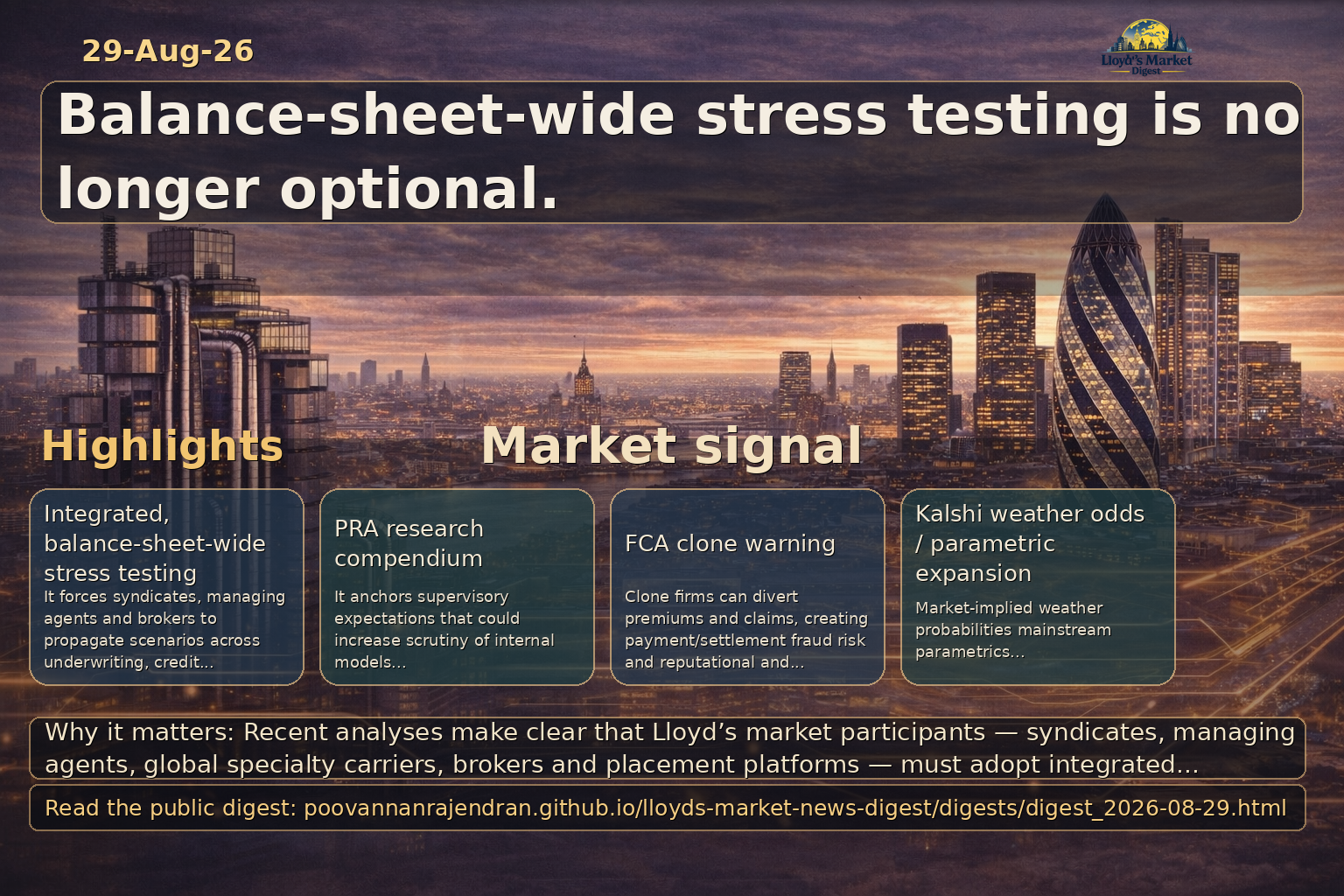 29-Aug-26

Lloyd's Market Digest

Balance-sheet-wide stress testing is no longer optional.

Highlights

Market signal

Integrated, balance-sheet-wide stress testing
It forces syndicates, managing agents and brokers to propagate scenarios across underwriting, credit...

PRA research compendium
It anchors supervisory expectations that could increase scrutiny of internal models...

FCA clone warning
Clone firms can divert premiums and claims, creating payment/settlement fraud risk and reputational and...

Kalshi weather odds / parametric expansion
Market-implied weather probabilities mainstream parametrics...

Why it matters: Recent analyses make clear that Lloyd’s market participants — syndicates, managing agents, global specialty carriers, brokers and placement platforms — must adopt integrated...

Read the public digest: poovannanrajendran.github.io/lloyds-market-news-digest/digests/digest_2026-08-29.html